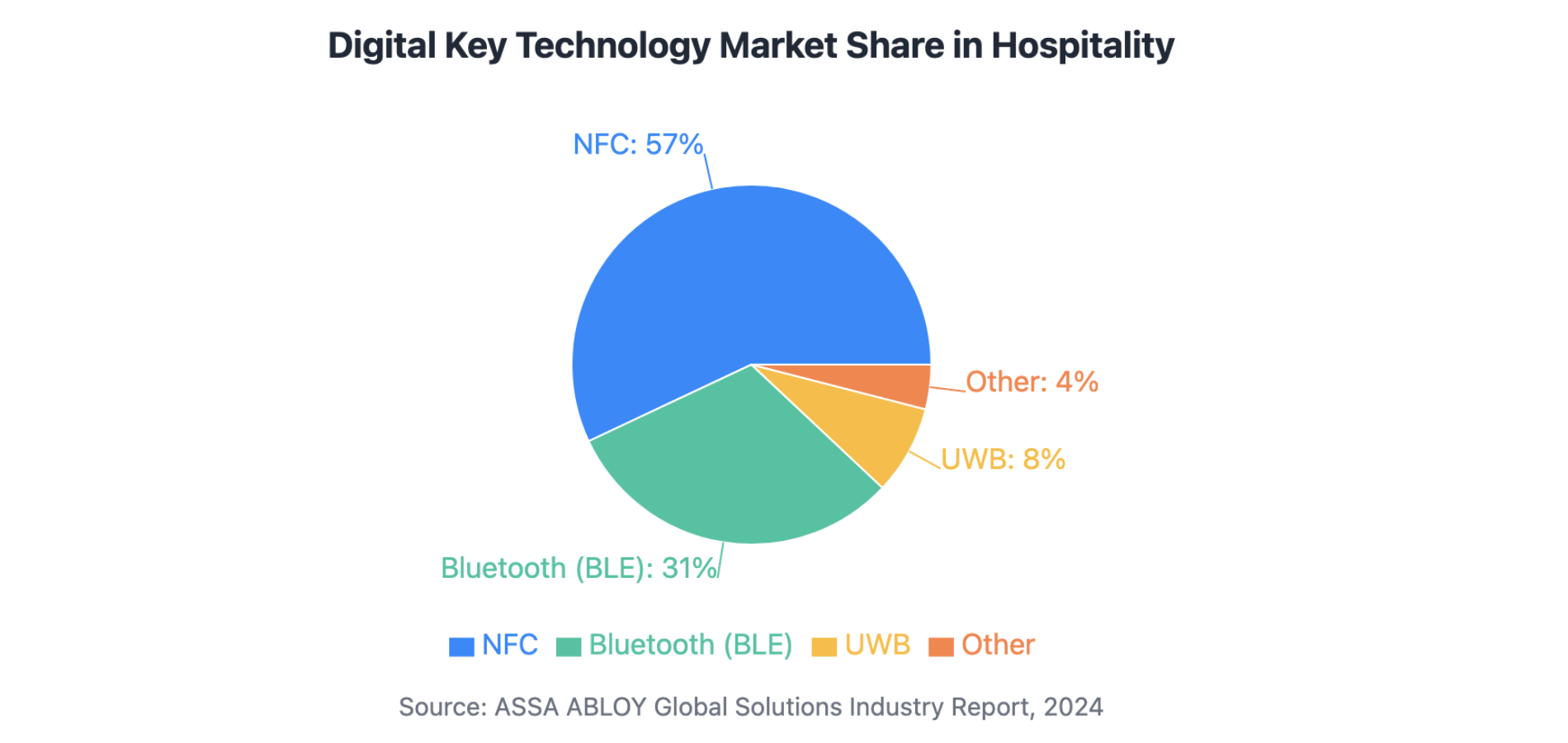 Digital Key Technology Market Share in Hospitality

NFC: 57%

Other: 4%

UWB: 8%

Bluetooth (BLE): 31%

NFC Bluetooth (BLE) UWB Other

Source: ASSA ABLOY Global Solutions Industry Report, 2024